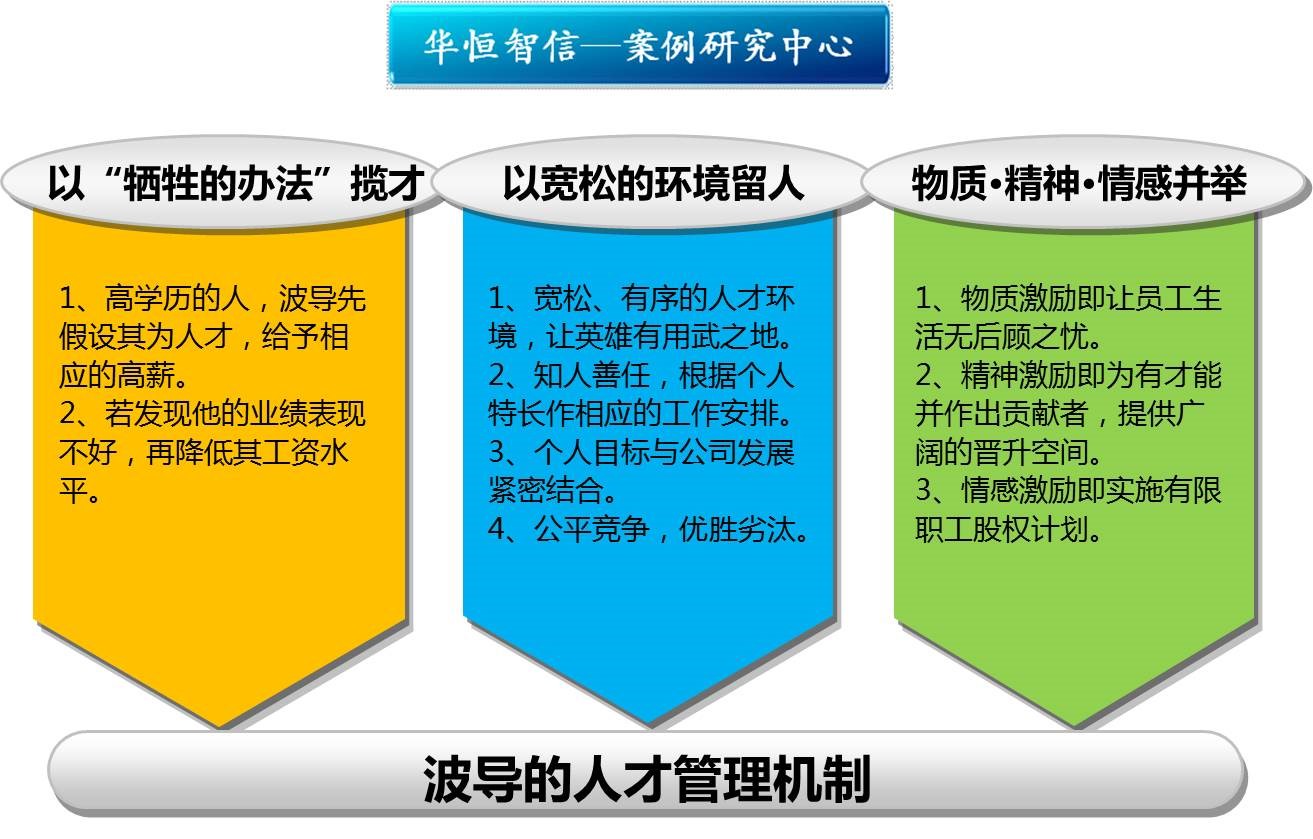 华恒智信—案例研究中心

以“牺牲的办法”揽才

1、高学历的人，波导先假设其为人才，给予相应的高薪。
2、若发现他的业绩表现不好，再降低其工资水平。

以宽松的环境留人

1、宽松、有序的人才环境，让英雄有用武之地。
2、知人善任，根据个人特长作相应的工作安排。
3、个人目标与公司发展紧密结合。
4、公平竞争，优胜劣汰。

物质•精神•情感并举

1、物质激励即让员工生活无后顾之忧。
2、精神激励即为有才能并作出贡献者，提供广阔的晋升空间。
3、情感激励即实施有限职工股权计划。

波导的人才管理机制